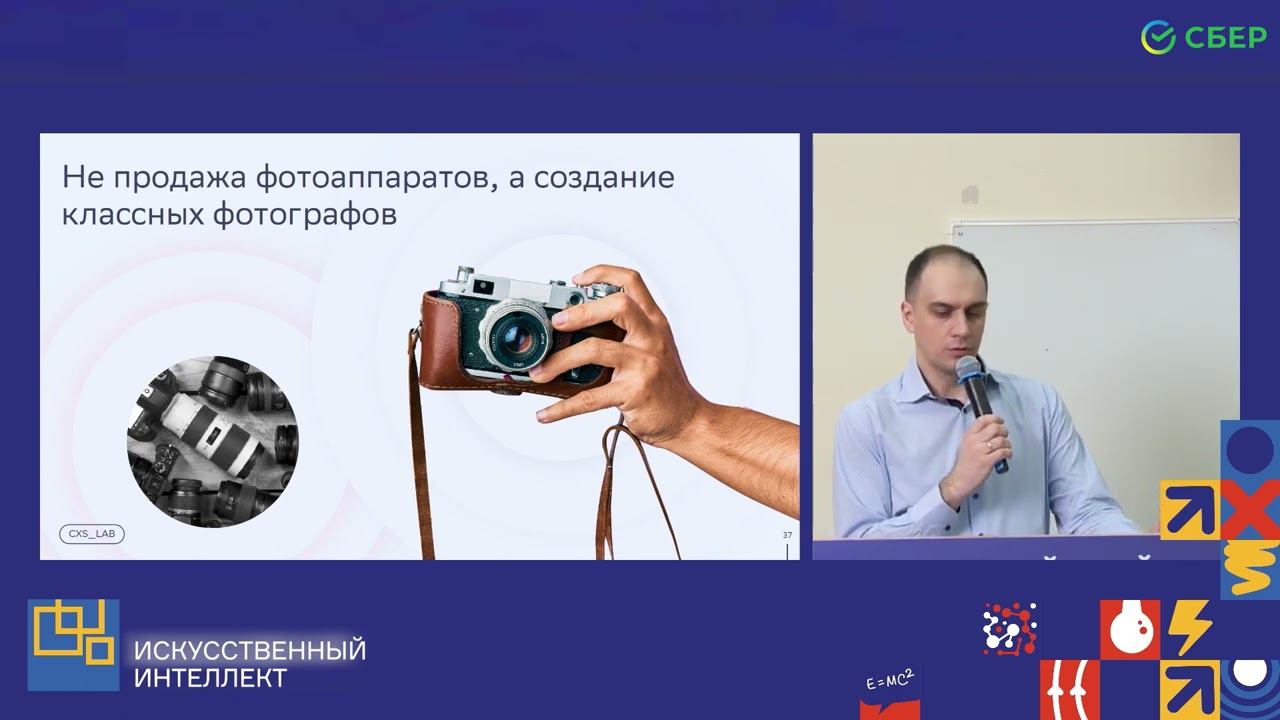 СБЕР

Не продажа фотоаппаратов, а создание классных фотографов

CXS_LAB

37

ИСКУССТВЕННЫЙ ИНТЕЛЛЕКТ

$E=MC^2$